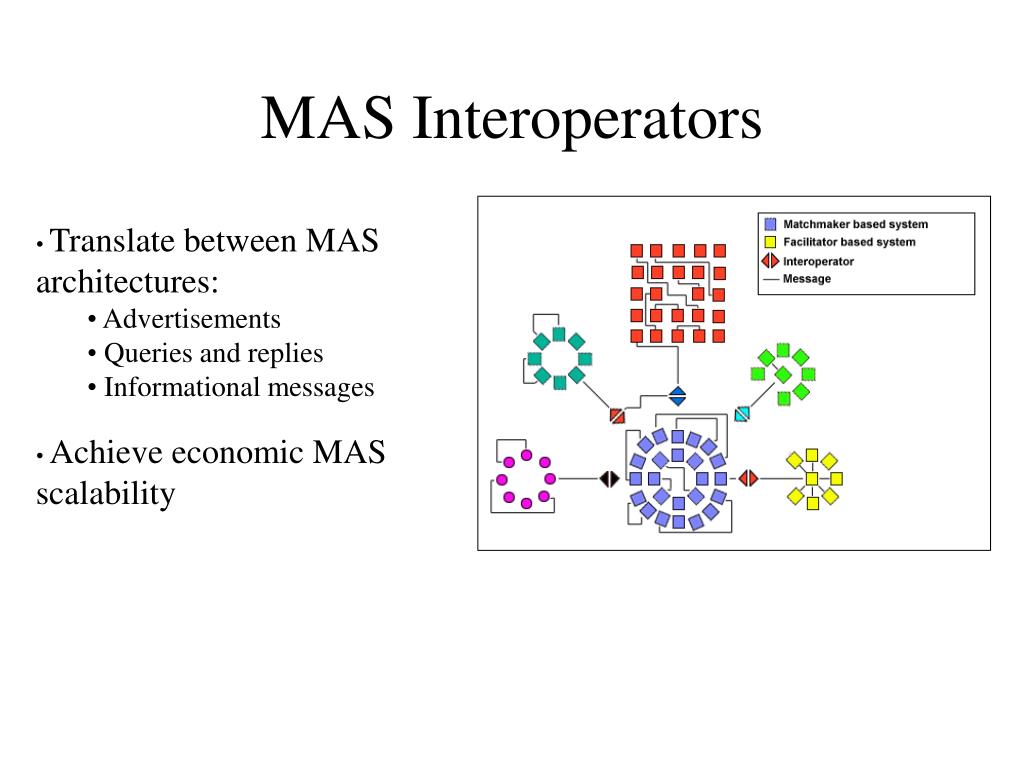 MAS Interoperators

• Translate between MAS architectures:
• Advertisements
• Queries and replies
• Informational messages

• Achieve economic MAS scalability

Matchmaker based system
Facilitator based system
Interoperator
Message